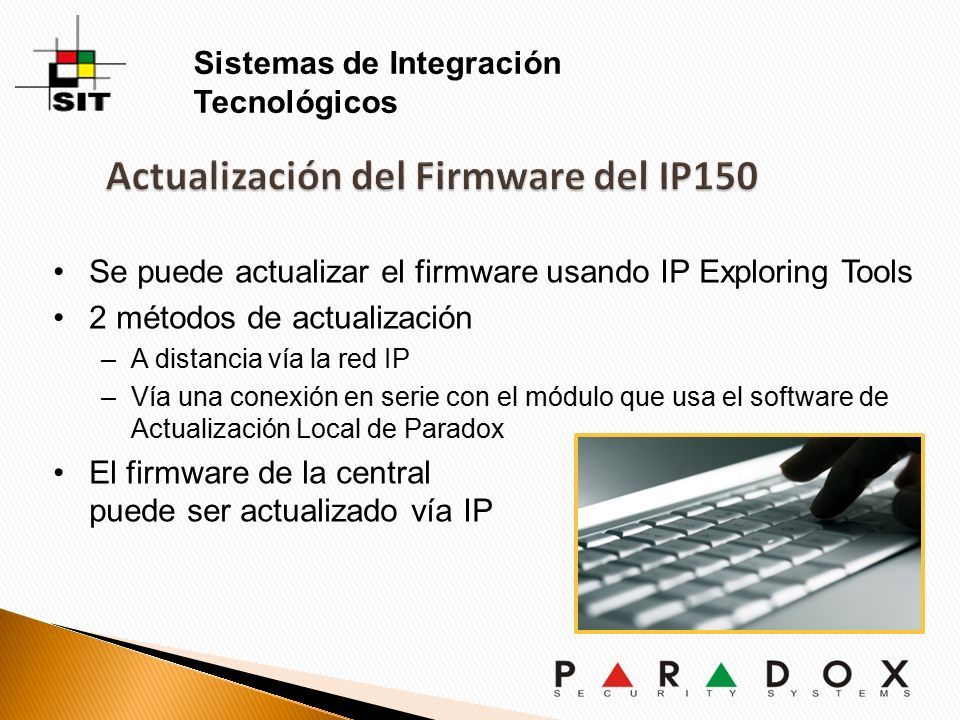 SIT

Sistemas de Integración Tecnológicos

Actualización del Firmware del IP150

• Se puede actualizar el firmware usando IP Exploring Tools
• 2 métodos de actualización
– A distancia vía la red IP
– Vía una conexión en serie con el módulo que usa el software de Actualización Local de Paradox
• El firmware de la central puede ser actualizado vía IP

PARADOX
SECURITY SYSTEMS